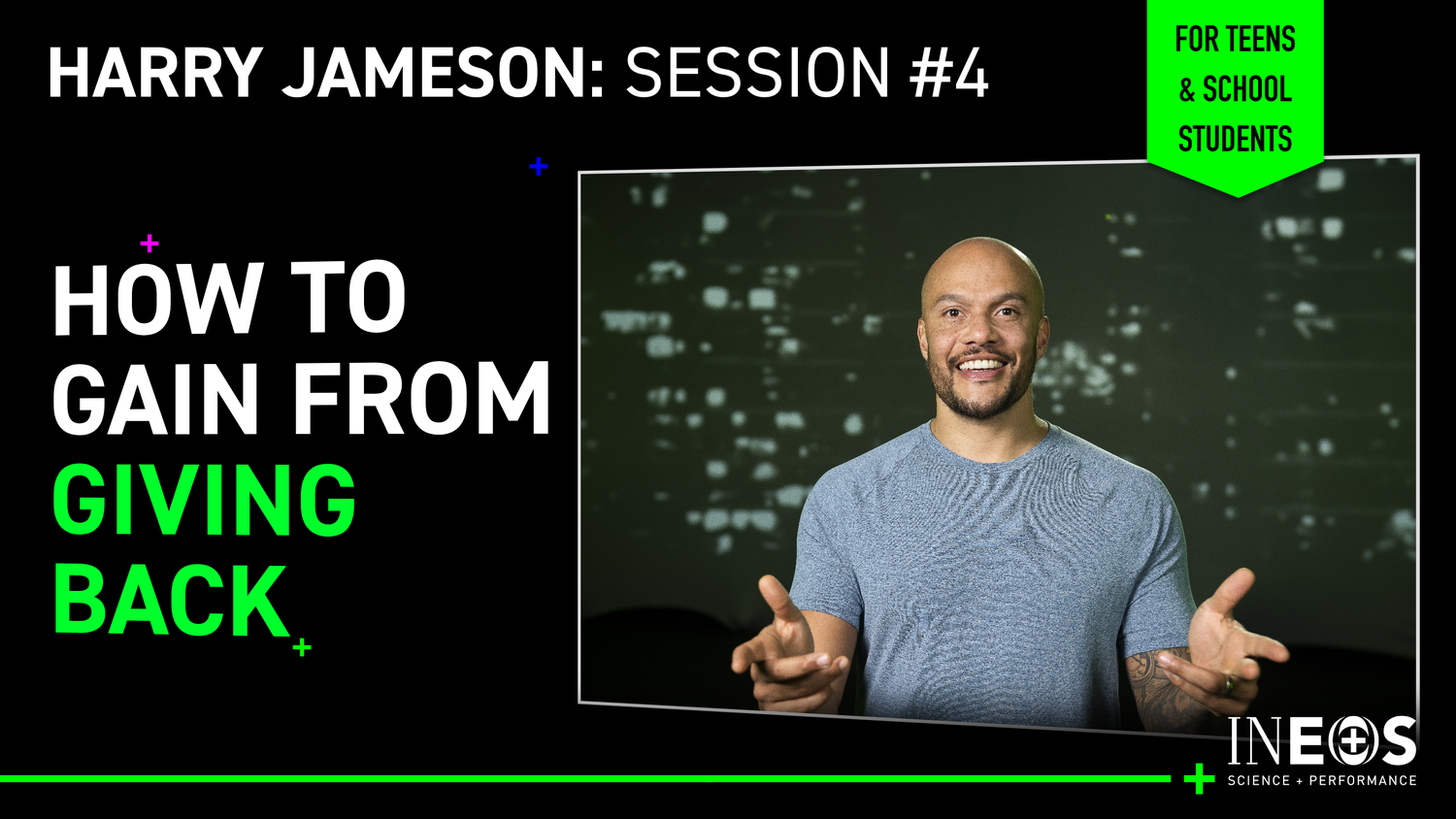 HARRY JAMESON: SESSION #4

FOR TEENS & SCHOOL STUDENTS

HOW TO GAIN FROM GIVING BACK

INEOS
SCIENCE + PERFORMANCE